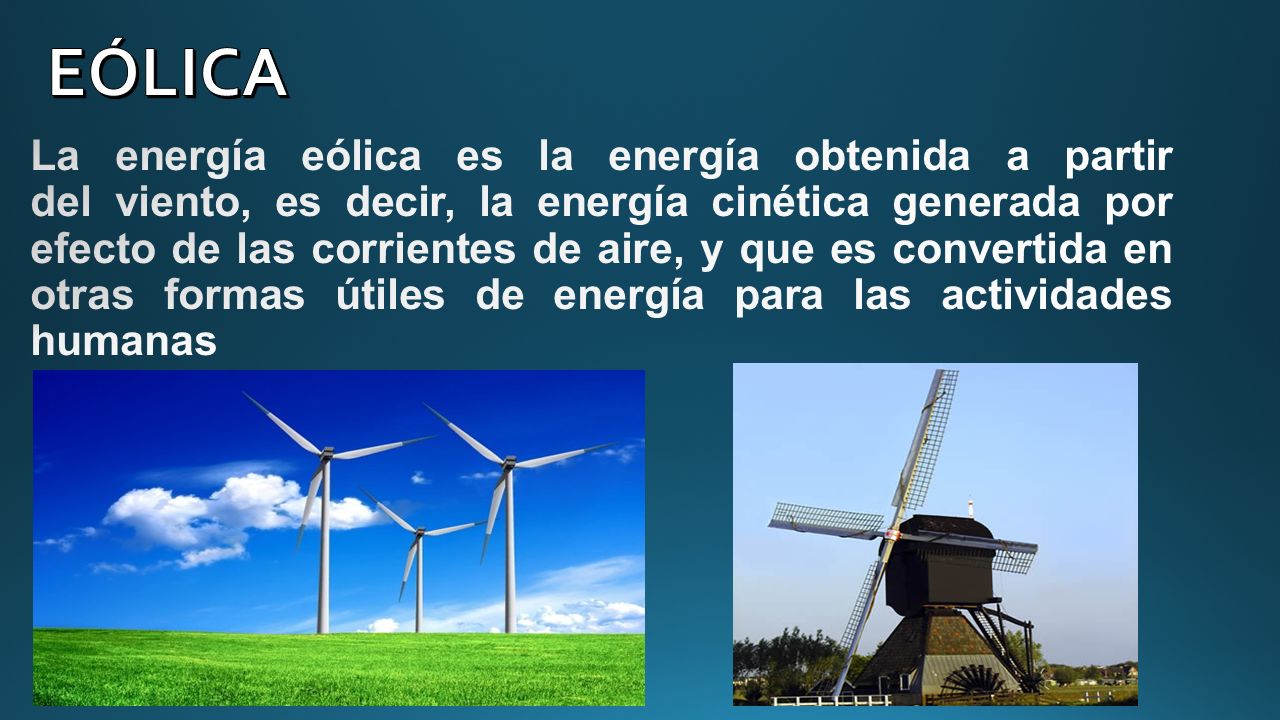 EÓLICA

La energía eólica es la energía obtenida a partir del viento, es decir, la energía cinética generada por efecto de las corrientes de aire, y que es convertida en otras formas útiles de energía para las actividades humanas